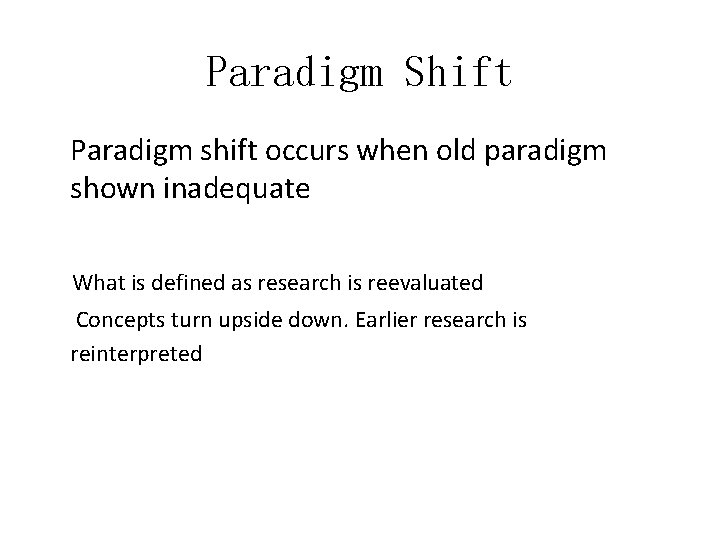 Paradigm Shift

Paradigm shift occurs when old paradigm shown inadequate

What is defined as research is reevaluated

Concepts turn upside down. Earlier research is reinterpreted